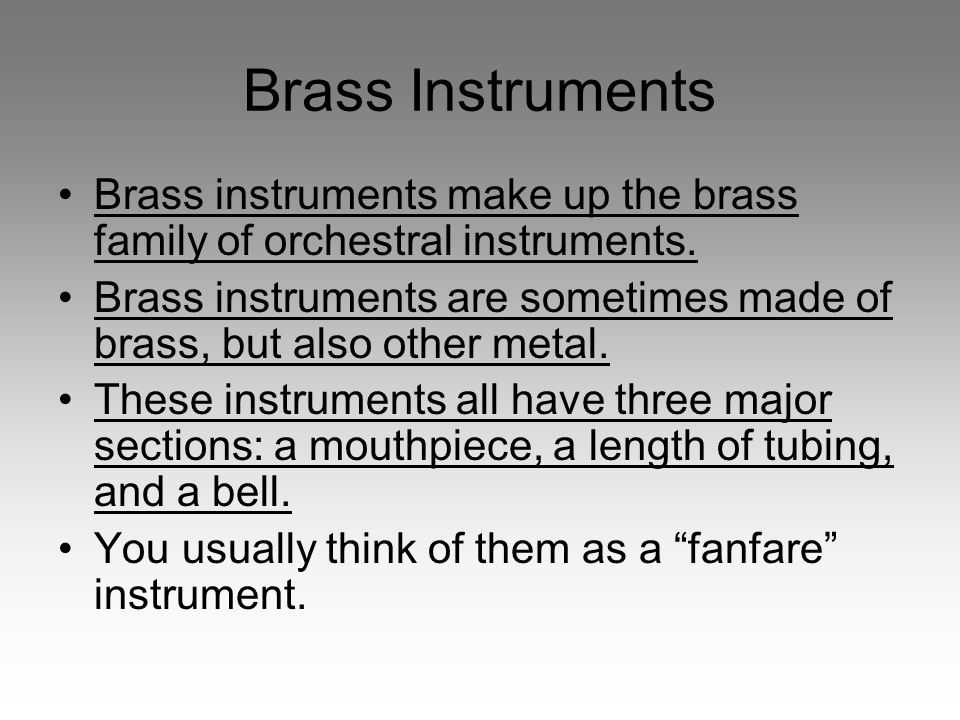 Brass Instruments

• Brass instruments make up the brass family of orchestral instruments.
• Brass instruments are sometimes made of brass, but also other metal.
• These instruments all have three major sections: a mouthpiece, a length of tubing, and a bell.
• You usually think of them as a “fanfare” instrument.